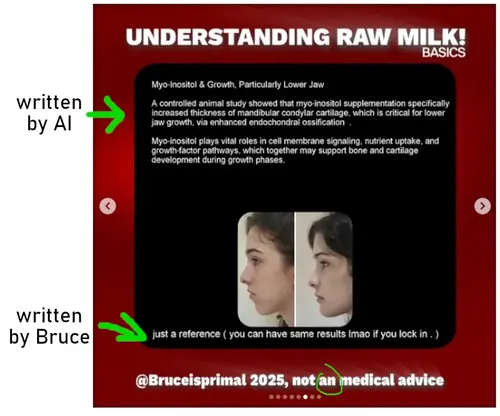 written by AI

written by Bruce

UNDERSTANDING RAW MILK!
BASICS

Myo-Inositol & Growth, Particularly Lower Jaw

A controlled animal study showed that myo-inositol supplementation specifically increased thickness of mandibular condylar cartilage, which is critical for lower jaw growth, via enhanced endochondral ossification .

Myo-inositol plays vital roles in cell membrane signaling, nutrient uptake, and growth-factor pathways, which together may support bone and cartilage development during growth phases.

just a reference ( you can have same results lmao if you lock in . )

@Bruceisprimal 2025, not an medical advice